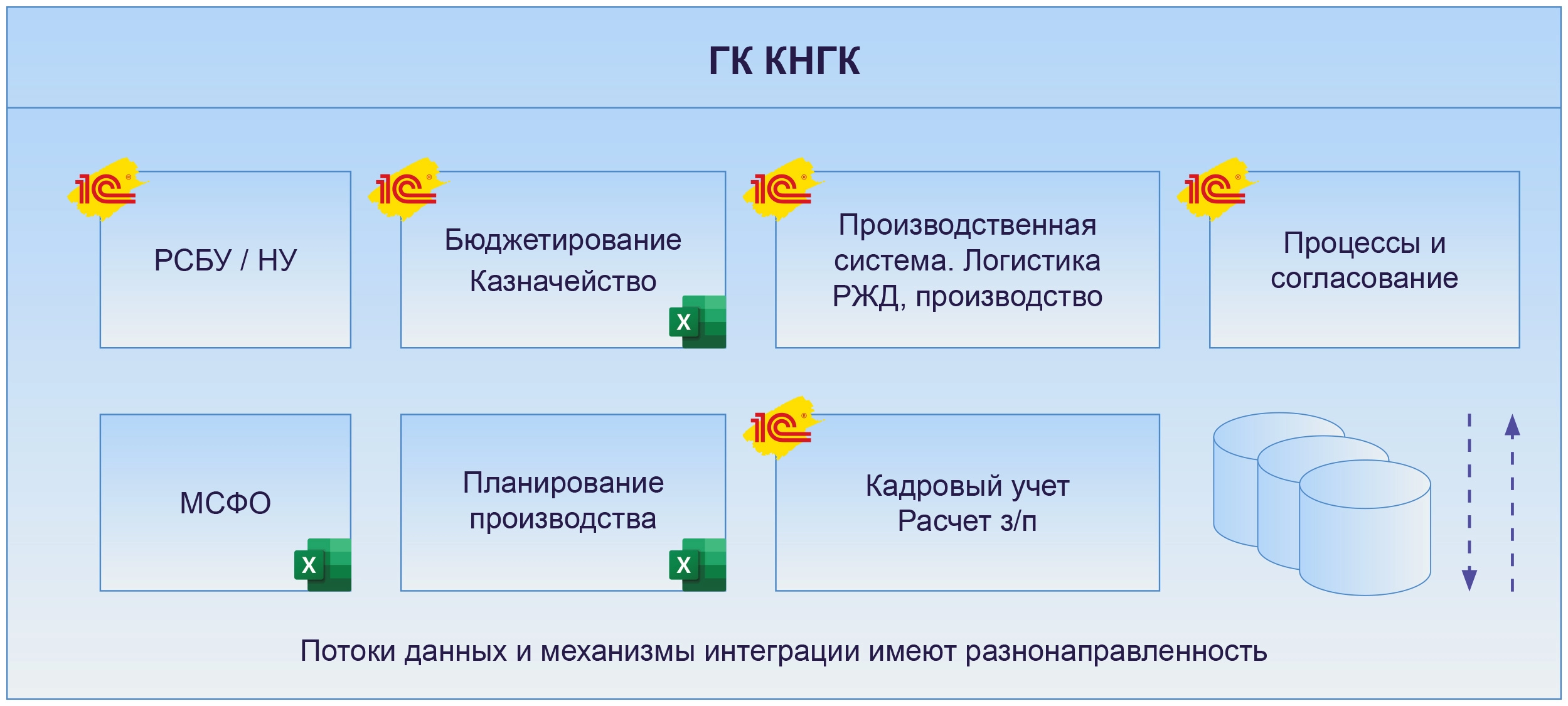 ГК КНГК

1С

РСБУ / НУ

1С

Бюджетирование
Казначейство

X

1С

Производственная система. Логистика РЖД, производство

1С

Процессы и согласование

МСФО

X

Планирование производства

X

1С

Кадровый учет
Расчет з/п

Потоки данных и механизмы интеграции имеют разнонаправленность